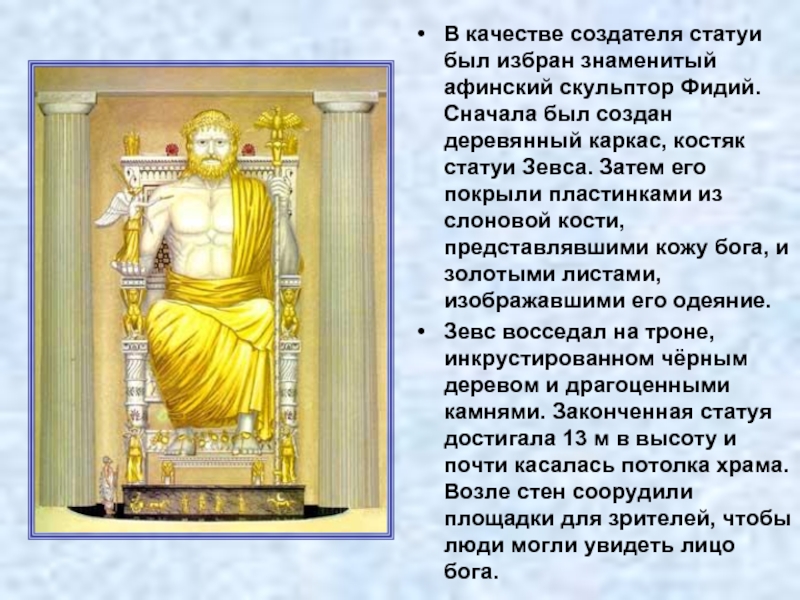 • В качестве создателя статуи был избран знаменитый афинский скульптор Фидий. Сначала был создан деревянный каркас, костяк статуи Зевса. Затем его покрыли пластинками из слоновой кости, представлявшими кожу бога, и золотыми листами, изображавшими его одеяние.

• Зевс восседал на троне, инкрустированном чёрным деревом и драгоценными камнями. Законченная статуя достигала 13 м в высоту и почти касалась потолка храма. Возле стен соорудили площадки для зрителей, чтобы люди могли увидеть лицо бога.